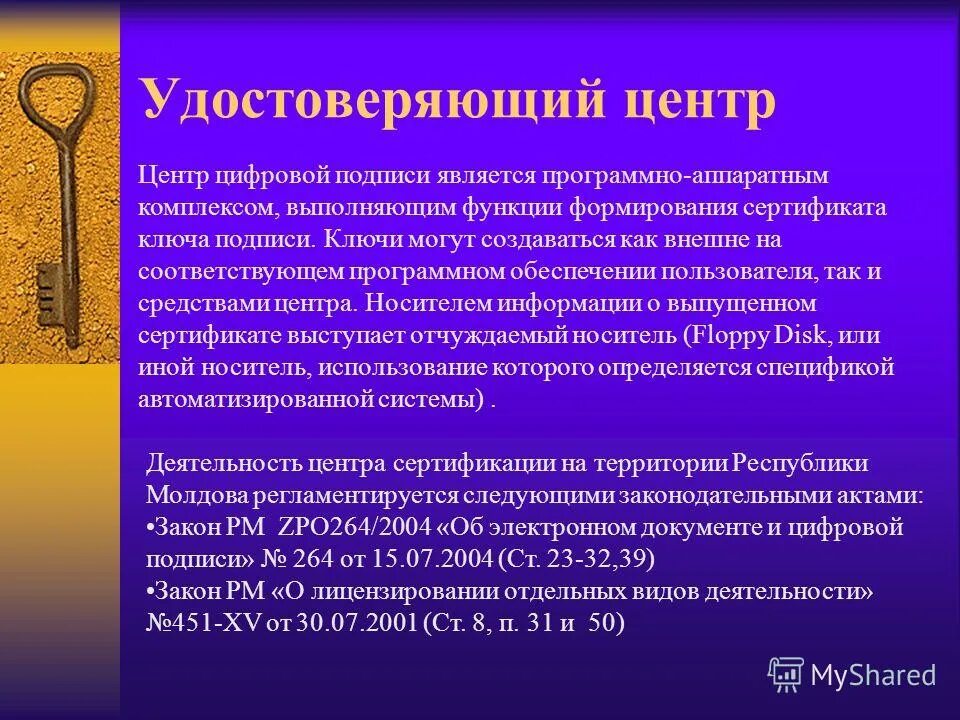 Удостоверяющий центр

Центр цифровой подписи является программно-аппаратным комплексом, выполняющим функции формирования сертификата ключа подписи. Ключи могут создаваться как внешне на соответствующем программном обеспечении пользователя, так и средствами центра. Носителем информации о выпущенном сертификате выступает отчуждаемый носитель (Floppy Disk, или иной носитель, использование которого определяется спецификой автоматизированной системы) .

Деятельность центра сертификации на территории Республики Молдова регламентируется следующими законодательными актами:
•Закон РМ ZPO264/2004 «Об электронном документе и цифровой подписи» № 264 от 15.07.2004 (Ст. 23-32,39)
•Закон РМ «О лицензировании отдельных видов деятельности» №451-XV от 30.07.2001 (Ст. 8, п. 31 и 50)

MyShared